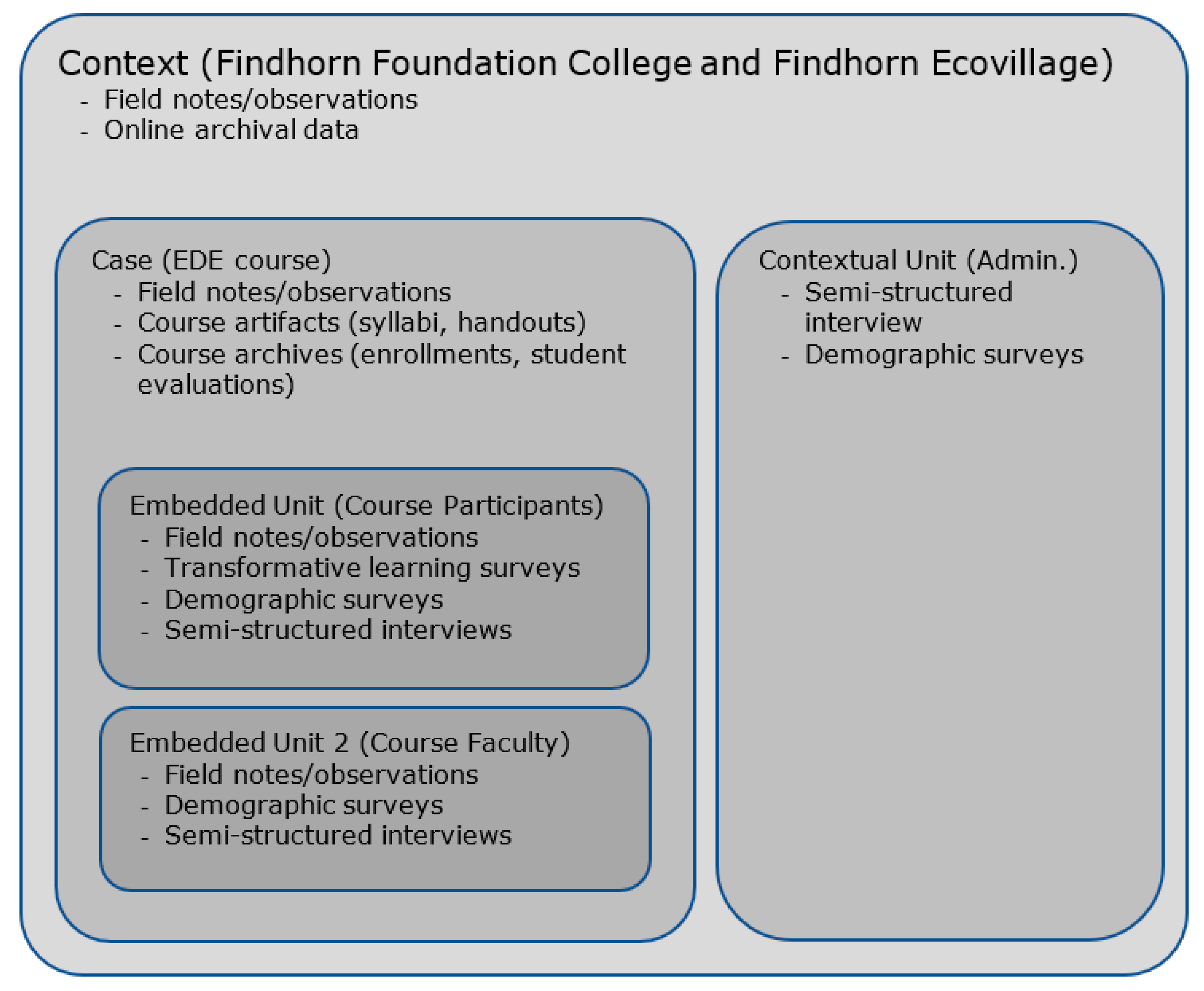 Context (Findhorn Foundation College and Findhorn Ecovillage)
- Field notes/observations
- Online archival data

Case (EDE course)
- Field notes/observations
- Course artifacts (syllabi, handouts)
- Course archives (enrollments, student evaluations)

Embedded Unit (Course Participants)
- Field notes/observations
- Transformative learning surveys
- Demographic surveys
- Semi-structured interviews

Embedded Unit 2 (Course Faculty)
- Field notes/observations
- Demographic surveys
- Semi-structured interviews

Contextual Unit (Admin.)
- Semi-structured interview
- Demographic surveys